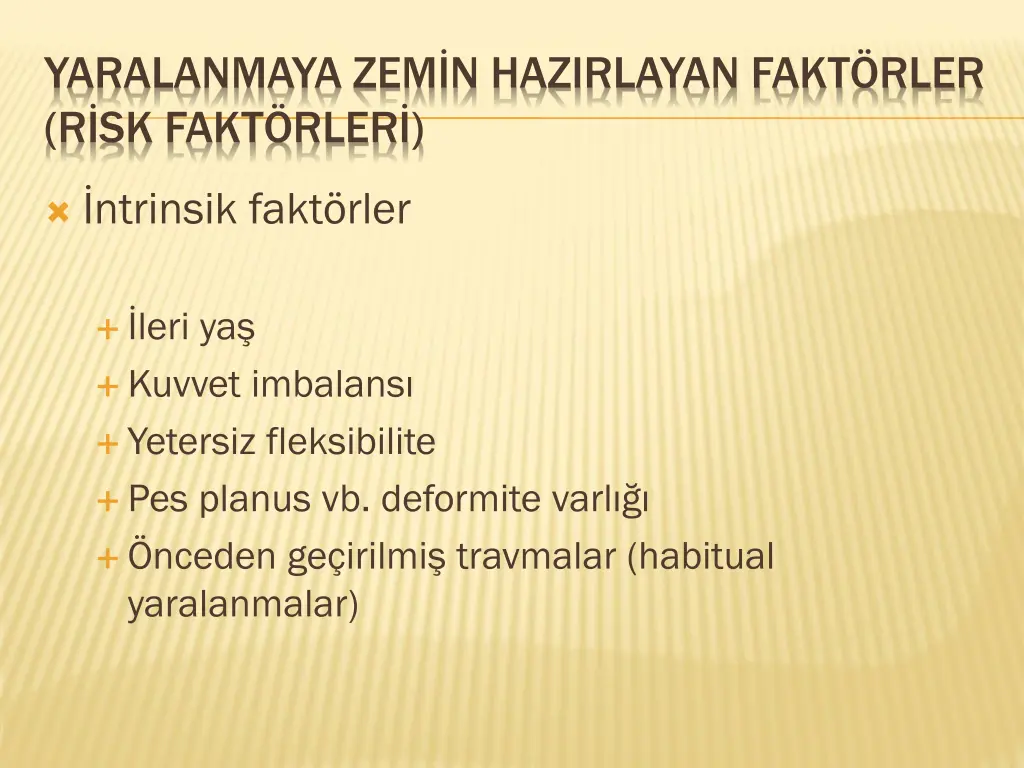 YARALANMAYA ZEMİN HAZIRLAYAN FAKTÖRLER (RİSK FAKTÖRLERİ)

İntrinsik faktörler

İleri yaş
Kuvvet imbalansı
Yetersiz fleksibilite
Pes planus vb. deformite varlığı
Önceden geçirilmiş travmalar (habitual yaralanmalar)